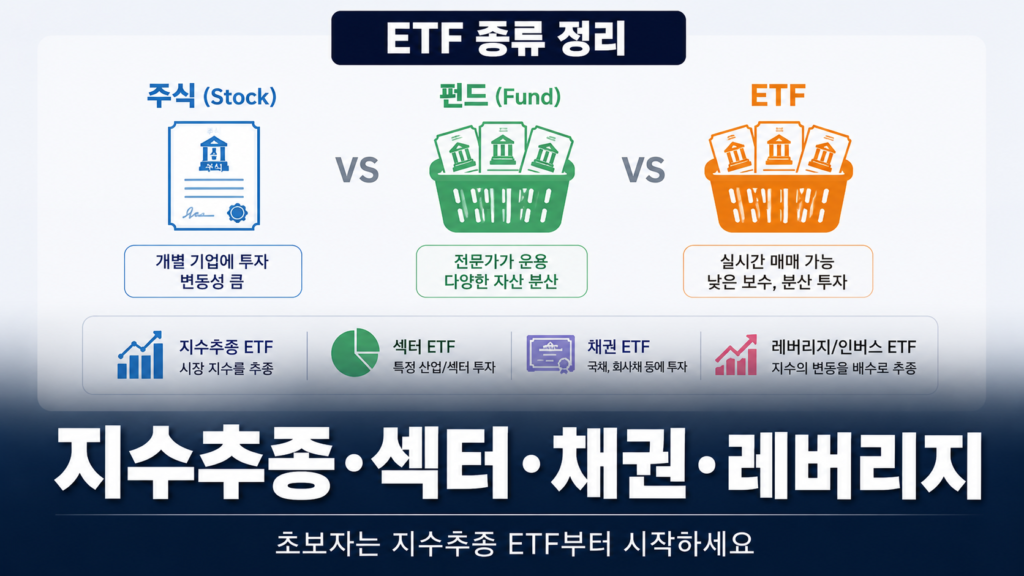 ETF 종류 정리

주식 (Stock)

주식

개별 기업에 투자
변동성 큼

VS

펀드 (Fund)

전문가가 운용
다양한 자산 분산

VS

ETF

실시간 매매 가능
낮은 보수, 분산 투자

지수추종 ETF
시장 지수를 추종

섹터 ETF
특정 산업/섹터 투자

채권 ETF
국채, 회사채 등에 투자

레버리지/인버스 ETF
지수의 변동을 배수로 추종

지수추종·섹터·채권·레버리지

초보자는 지수추종 ETF부터 시작하세요